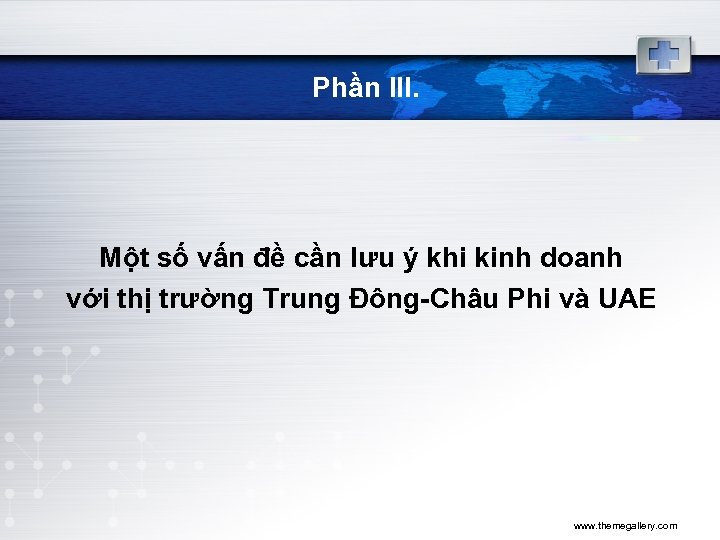 Phần III.

Một số vấn đề cần lưu ý khi kinh doanh với thị trường Trung Đông-Châu Phi và UAE

www.themegallery.com